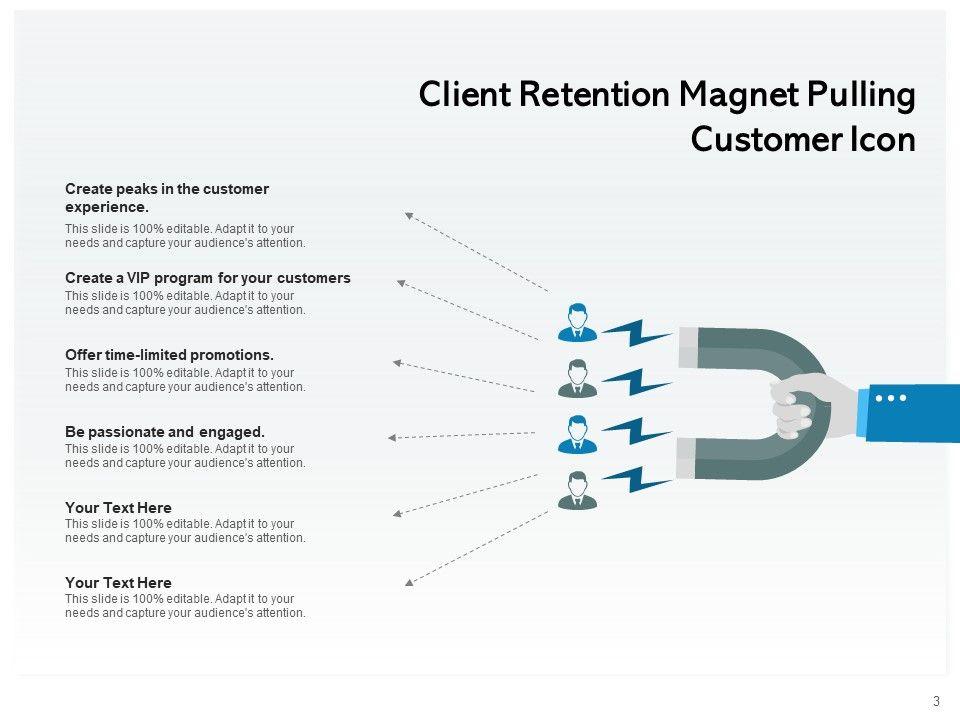 Client Retention Magnet Pulling Customer Icon

Create peaks in the customer experience.
This slide is 100% editable. Adapt it to your needs and capture your audience's attention.

Create a VIP program for your customers
This slide is 100% editable. Adapt it to your needs and capture your audience's attention.

Offer time-limited promotions.
This slide is 100% editable. Adapt it to your needs and capture your audience's attention.

Be passionate and engaged.
This slide is 100% editable. Adapt it to your needs and capture your audience's attention.

Your Text Here
This slide is 100% editable. Adapt it to your needs and capture your audience's attention.

Your Text Here
This slide is 100% editable. Adapt it to your needs and capture your audience's attention.

3